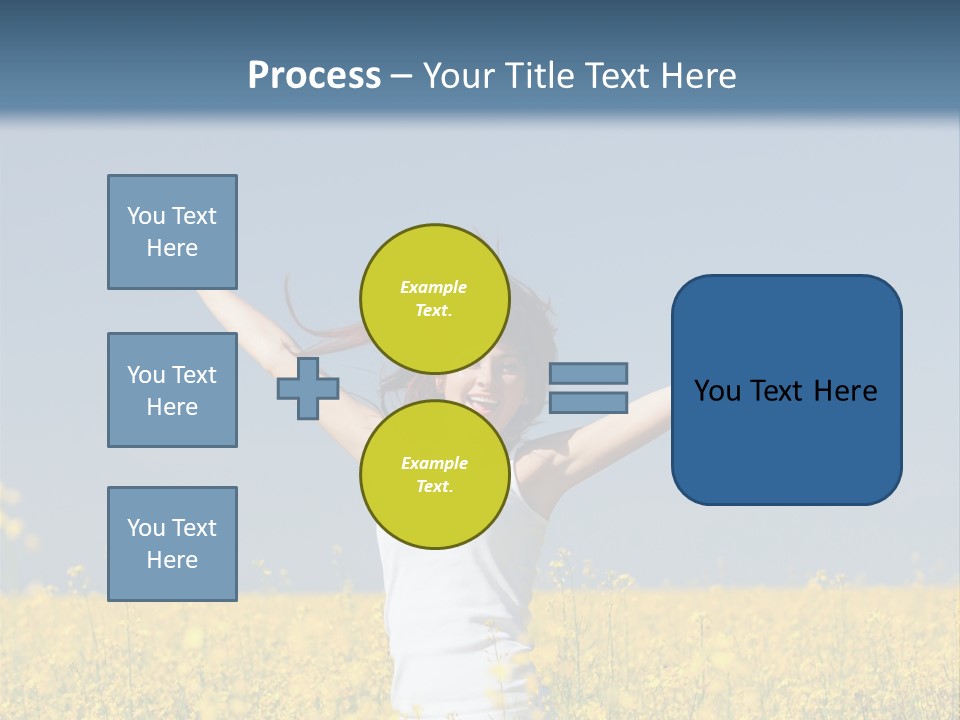 Process – Your Title Text Here

You Text Here

You Text Here

You Text Here

Example Text.

Example Text.

You Text Here